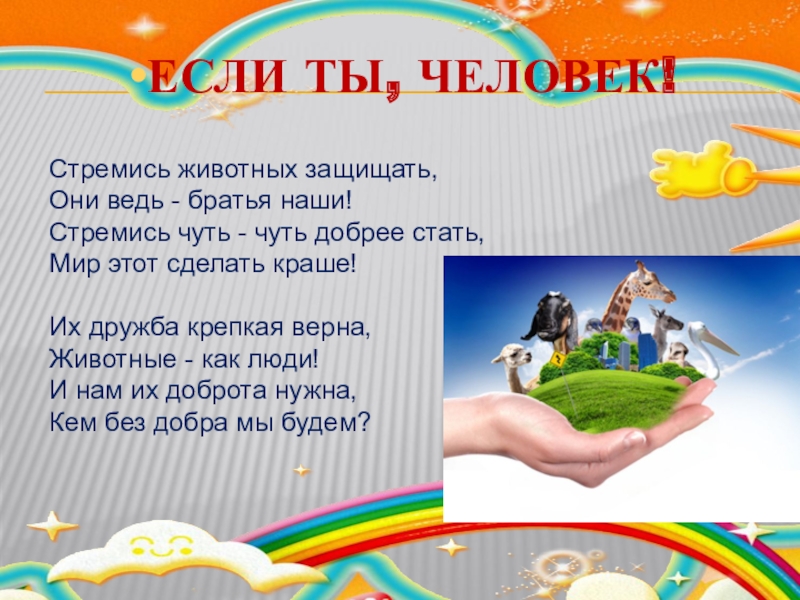 ЕСЛИ ТЫ, ЧЕЛОВЕК!

Стремись животных защищать,
Они ведь - братья наши!
Стремись чуть - чуть добрее стать,
Мир этот сделать краше!

Их дружба крепкая верна,
Животные - как люди!
И нам их доброта нужна,
Кем без добра мы будем?